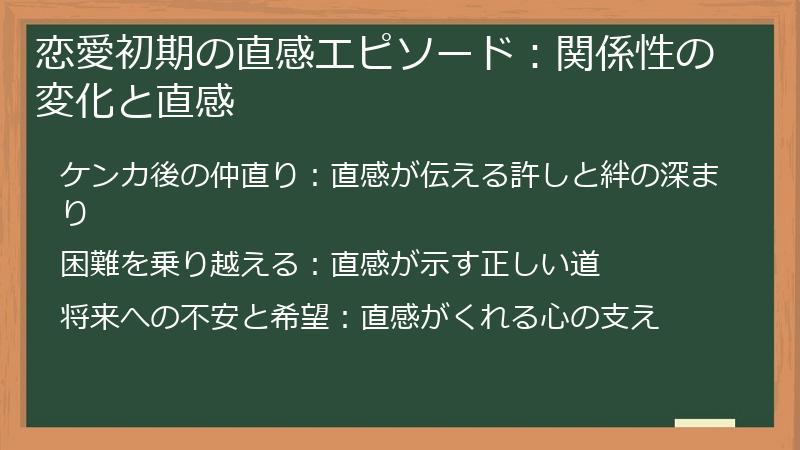 恋愛初期の直感エピソード：関係性の変化と直感

ケンカ後の仲直り：直感が伝える許しと絆の深まり

困難を乗り越える：直感が示す正しい道

将来への不安と希望：直感がくれる心の支え